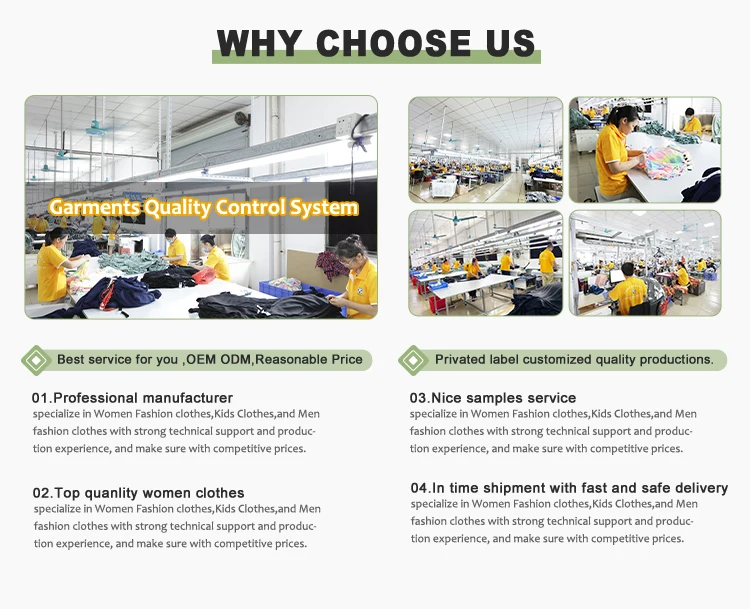 WHY CHOOSE US

Garments Quality Control System

Best service for you ,OEM ODM,Reasonable Price

01.Professional manufacturer
specialize in Women Fashion clothes,Kids Clothes,and Men fashion clothes with strong technical support and production experience, and make sure with competitive prices.

02.Top quanlity women clothes
specialize in Women Fashion clothes,Kids Clothes,and Men fashion clothes with strong technical support and production experience, and make sure with competitive prices.

Privated label customized quality productions.

03.Nice samples service
specialize in Women Fashion clothes,Kids Clothes,and Men fashion clothes with strong technical support and production experience, and make sure with competitive prices.

04.In time shipment with fast and safe delivery
specialize in Women Fashion clothes,Kids Clothes,and Men fashion clothes with strong technical support and production experience, and make sure with competitive prices.